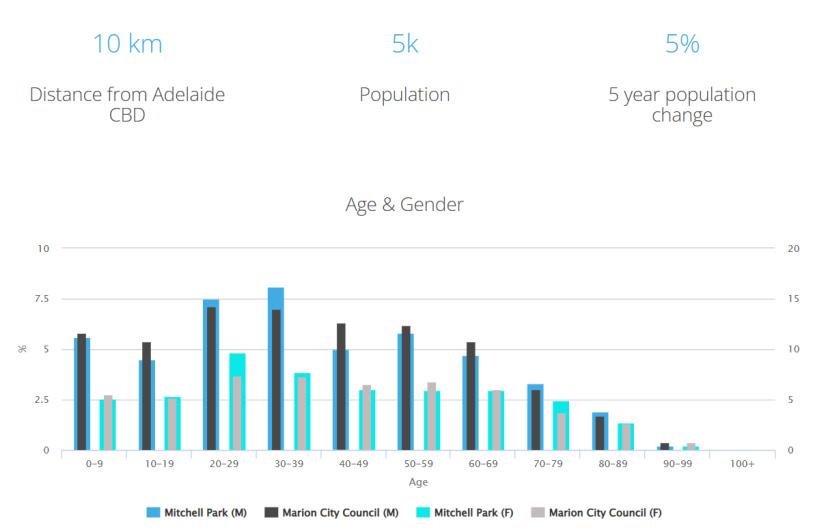 10 km

Distance from Adelaide CBD

5k

Population

5%

5 year population change

Age & Gender

10
7.5
5
2.5
0

%

20
15
10
5
0

0-9
10-19
20-29
30-39
40-49
50-59
60-69
70-79
80-89
90-99
100+

Age

Mitchell Park (M)
Marion City Council (M)
Mitchell Park (F)
Marion City Council (F)